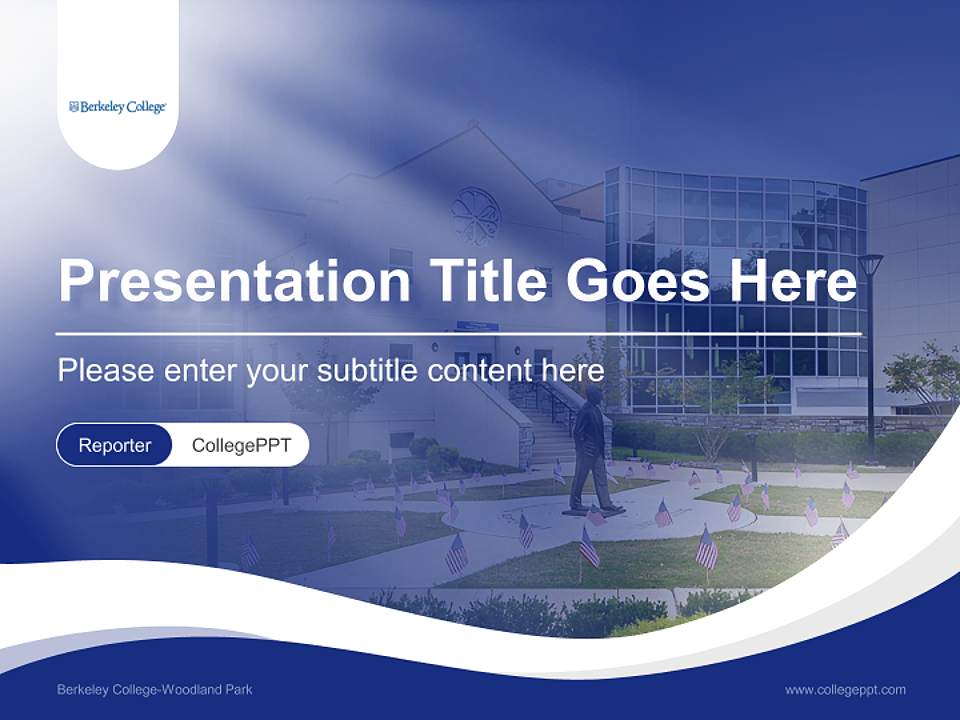 Berkeley College

Presentation Title Goes Here

Please enter your subtitle content here

Reporter CollegePPT

Berkeley College-Woodland Park

www.collegeppt.com